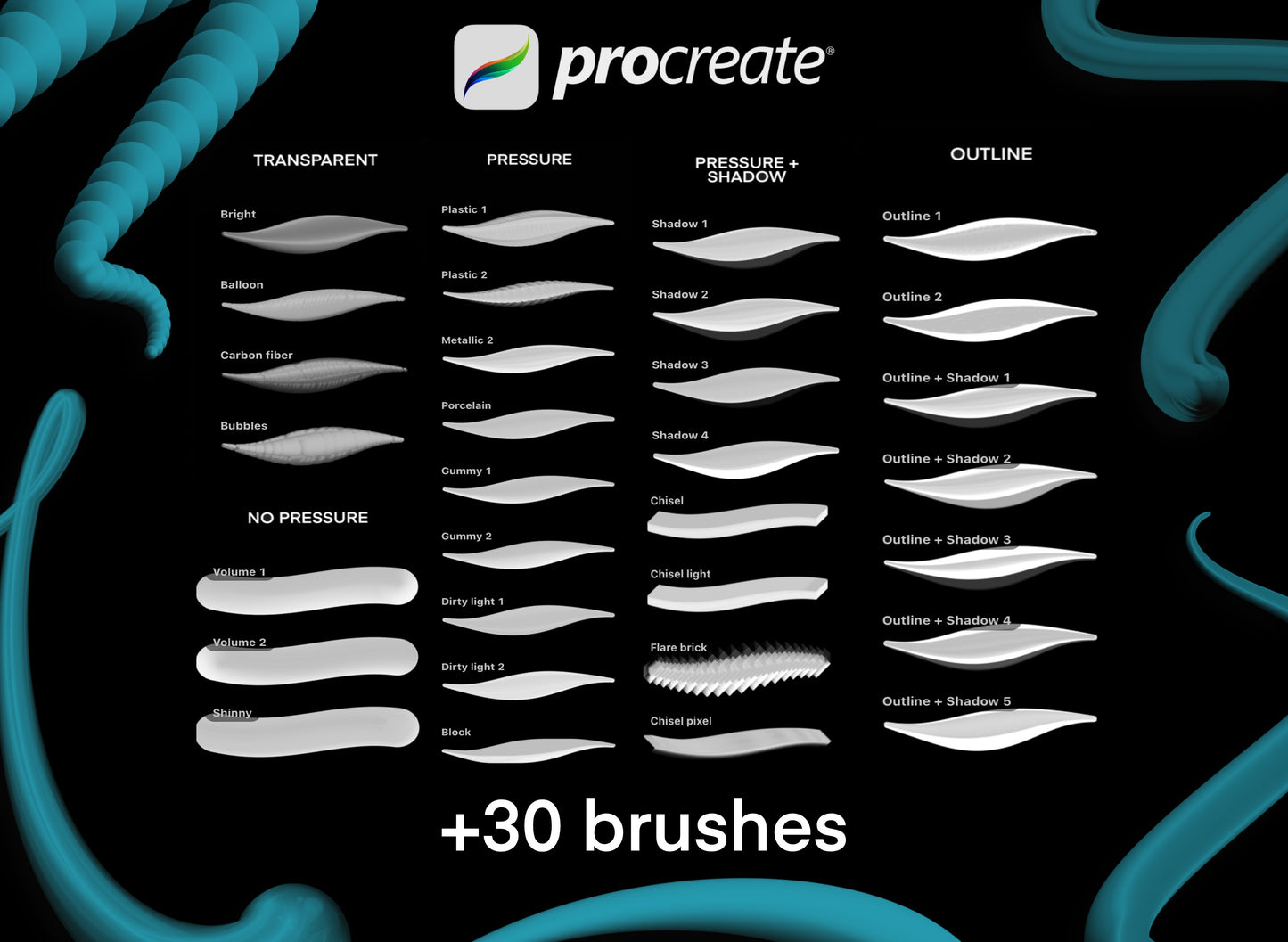 procreate®

TRANSPARENT

Bright

Balloon

Carbon fiber

Bubbles

NO PRESSURE

Volume 1

Volume 2

Shinny

PRESSURE

Plastic 1

Plastic 2

Metallic 2

Porcelain

Gummy 1

Gummy 2

Dirty light 1

Dirty light 2

Block

PRESSURE + SHADOW

Shadow 1

Shadow 2

Shadow 3

Shadow 4

Chisel

Chisel light

Flare brick

Chisel pixel

OUTLINE

Outline 1

Outline 2

Outline + Shadow 1

Outline + Shadow 2

Outline + Shadow 3

Outline + Shadow 4

Outline + Shadow 5

+30 brushes